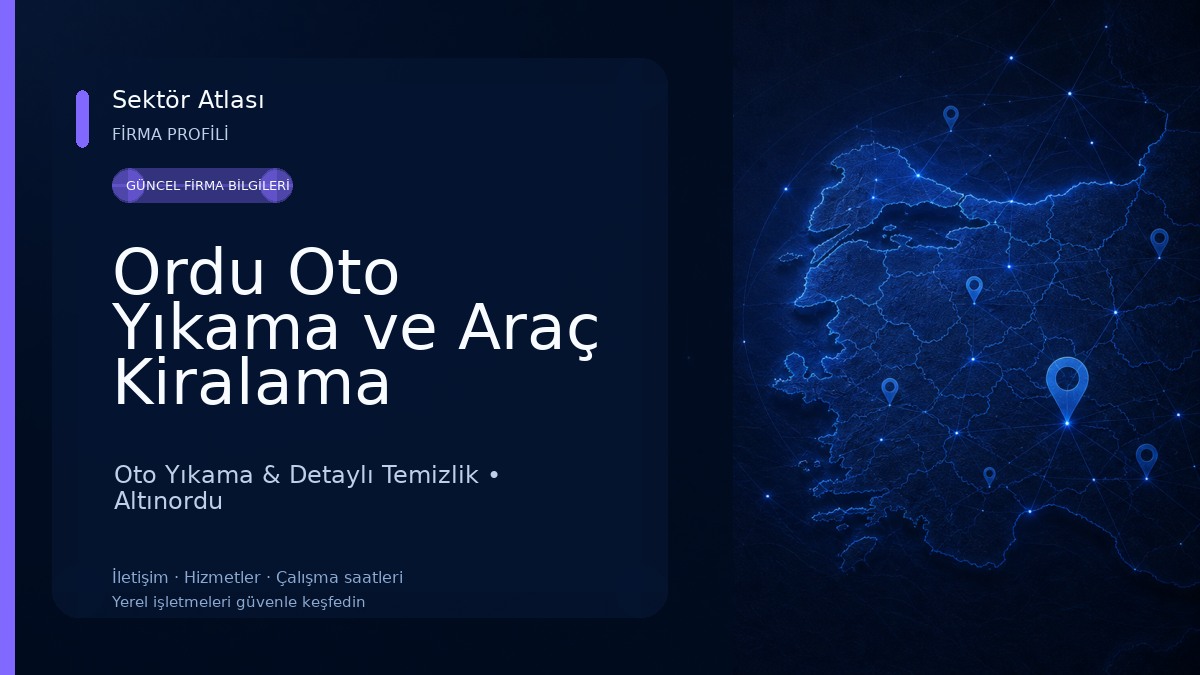 Sektör Atlası
FİRMA PROFİLİ

GÜNCEL FİRMA BİLGİLERİ

Ordu Oto Yıkama ve Araç Kiralama

Oto Yıkama & Detaylı Temizlik • Altınordu

İletişim · Hizmetler · Çalışma saatleri
Yerel işletmeleri güvenle keşfedin